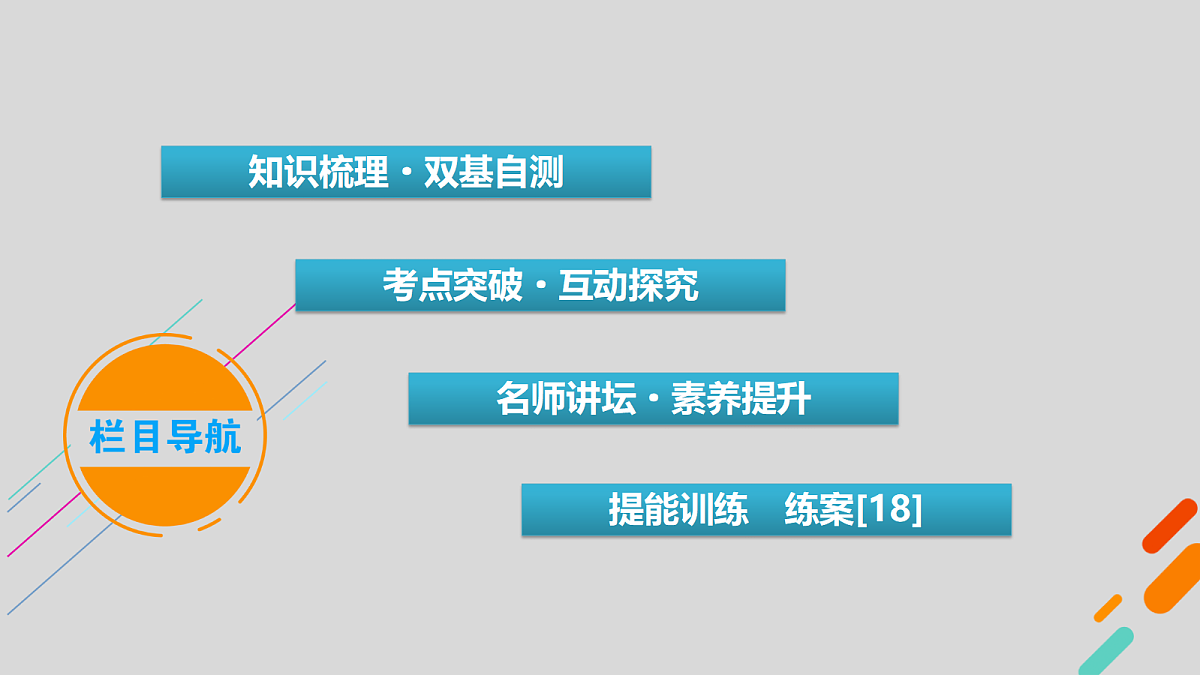 知识梳理·双基自测

考点突破·互动探究

栏目导航

名师讲坛·素养提升

提能训练　练案[18]